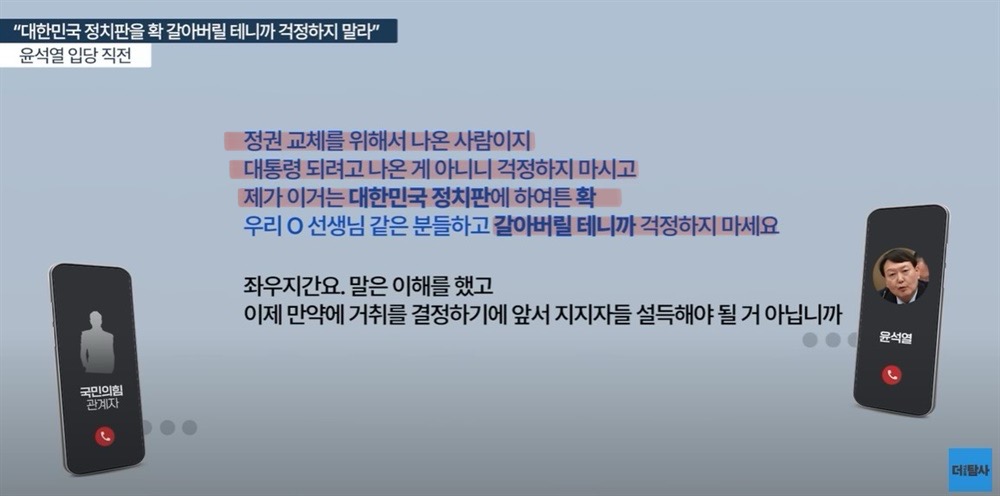 "대한민국 정치판을 확 갈아버릴 테니까 걱정하지 말라"
윤석열 입당 직전

정권 교체를 위해서 나온 사람이지
대통령 되려고 나온 게 아니니 걱정하지 마시고
제가 이거는 대한민국 정치판에 하여튼 확
우리 O 선생님 같은 분들하고 갈아버릴 테니까 걱정하지 마세요

좌우지간요. 말은 이해를 했고
이제 만약에 거취를 결정하기에 앞서 지지자들 설득해야 될 거 아닙니까

국민의힘
관계자

윤석열

더탐사